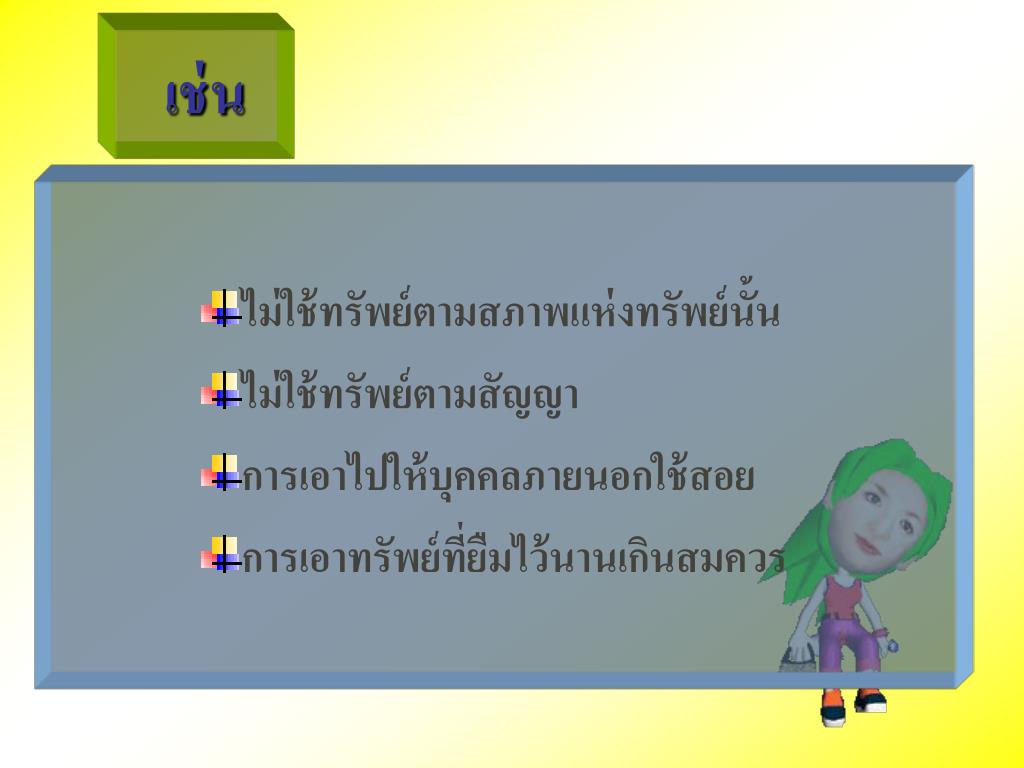 เช่น

ไม่ใช้ทรัพย์ตามสภาพแห่งทรัพย์นั้น

ไม่ใช้ทรัพย์ตามสัญญา

การเอาไปให้บุคคลภายนอกใช้สอย

การเอาทรัพย์ที่ยืมไว้นานเกินสมควร